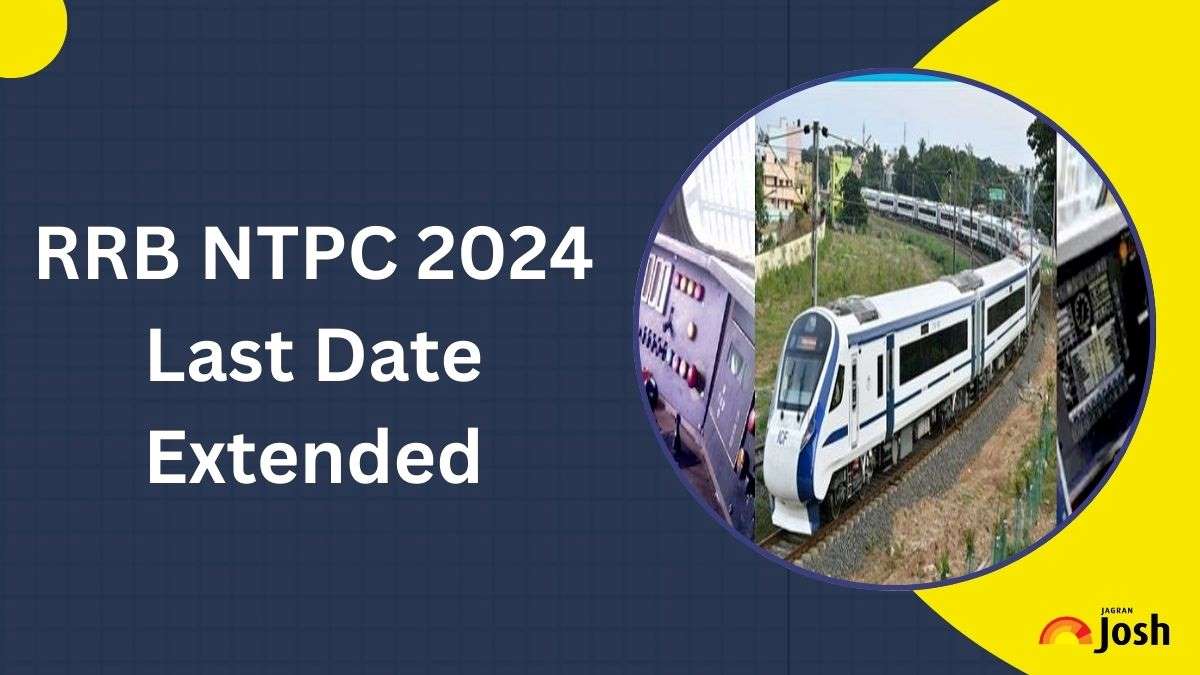 RRB NTPC 2024 Last Date Extended

ICF

JAGRAN Josh